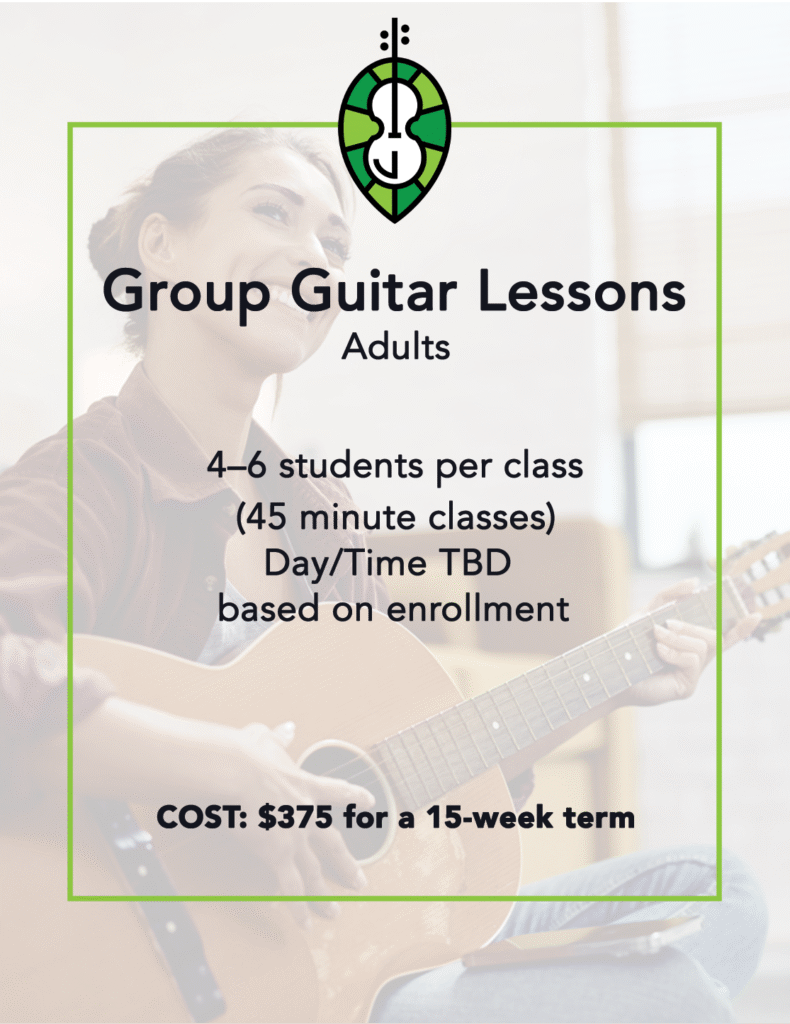 Group Guitar Lessons
Adults

4–6 students per class
(45 minute classes)
Day/Time TBD
based on enrollment

COST: \$375 for a 15-week term